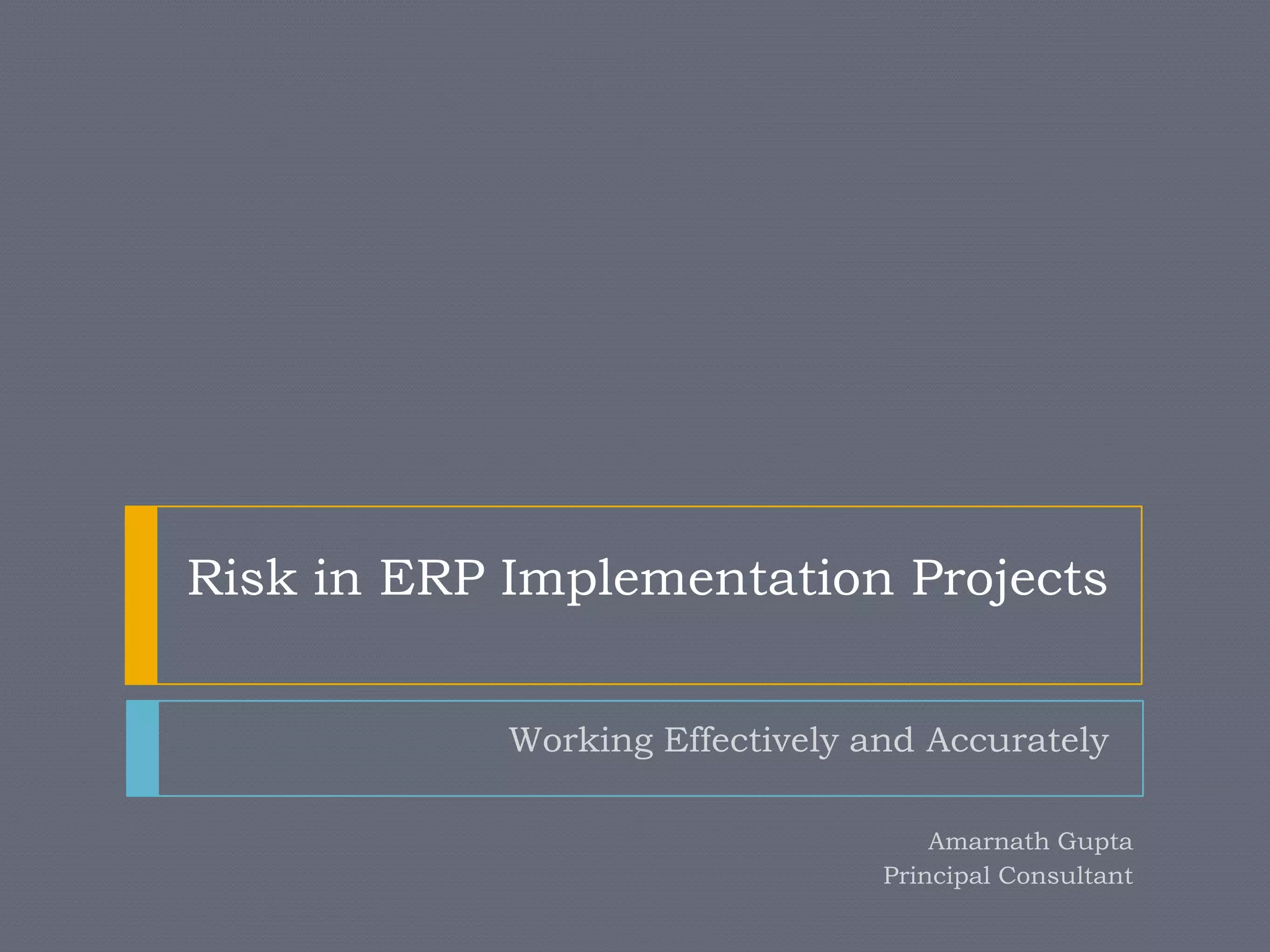 Risk in ERP Implementation Projects

Working Effectively and Accurately

Amarnath Gupta
Principal Consultant